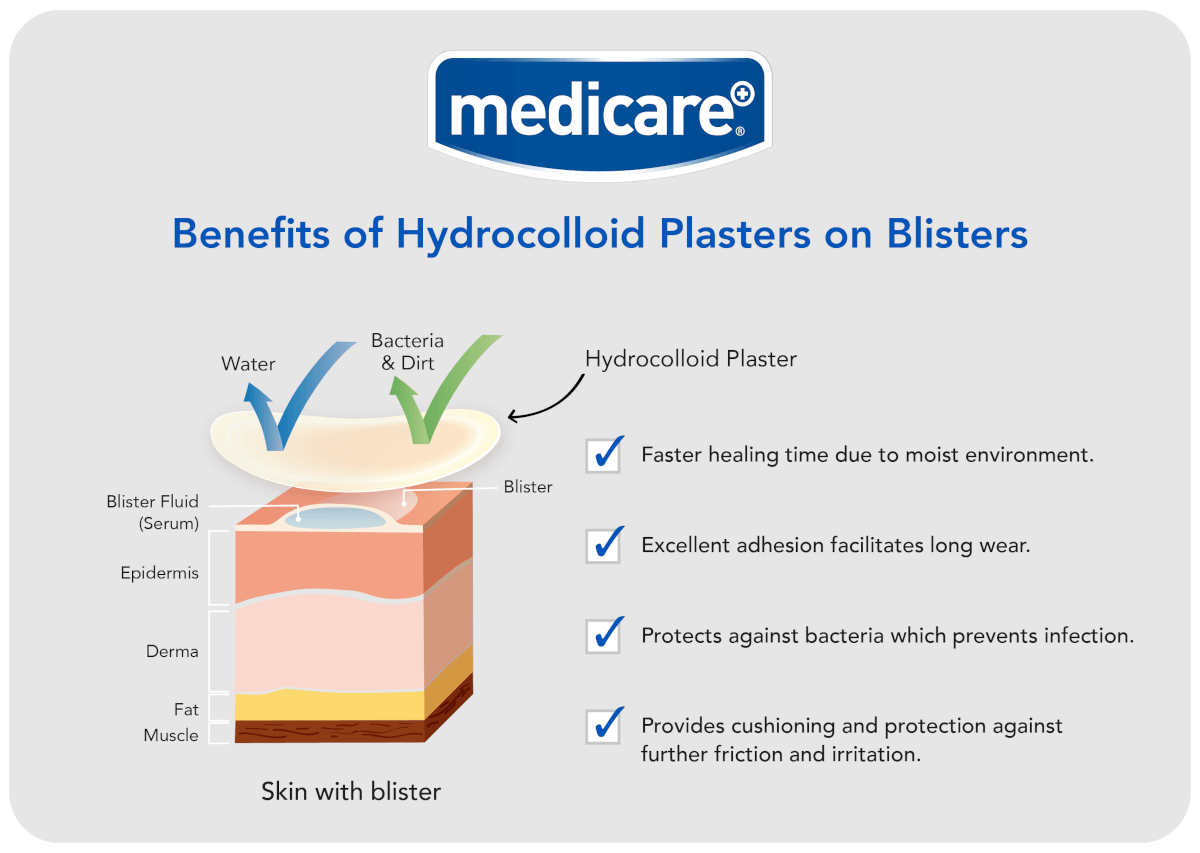 medicare®

Benefits of Hydrocolloid Plasters on Blisters

Water

Bacteria & Dirt

Hydrocolloid Plaster

Blister Fluid (Serum)

Blister

Epidermis

Derma

Fat

Muscle

Skin with blister

Faster healing time due to moist environment.

Excellent adhesion facilitates long wear.

Protects against bacteria which prevents infection.

Provides cushioning and protection against further friction and irritation.